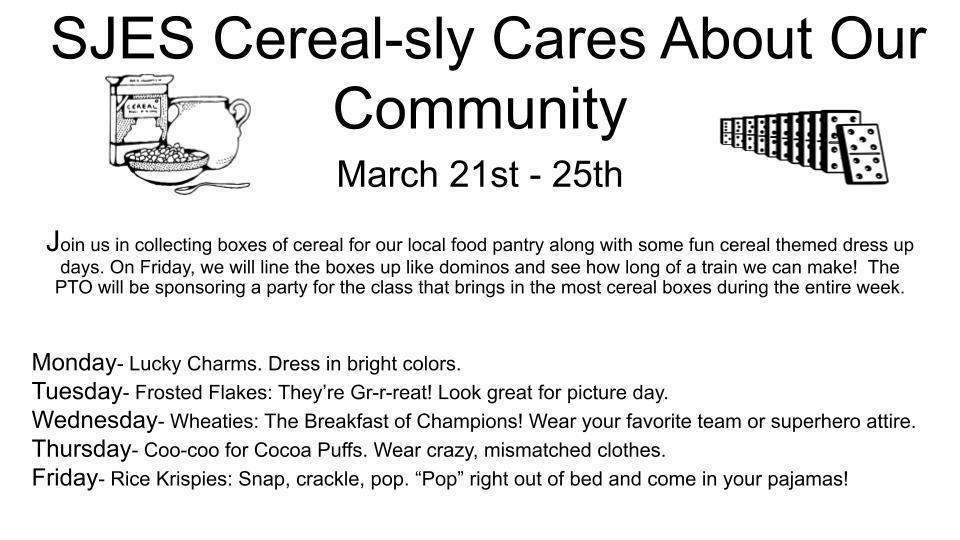 SJES Cereal-sly Cares About Our Community

CEREAL

March 21st - 25th

Join us in collecting boxes of cereal for our local food pantry along with some fun cereal themed dress up days. On Friday, we will line the boxes up like dominos and see how long of a train we can make! The PTO will be sponsoring a party for the class that brings in the most cereal boxes during the entire week.

Monday- Lucky Charms. Dress in bright colors.
Tuesday- Frosted Flakes: They're Gr-r-reat! Look great for picture day.
Wednesday- Wheaties: The Breakfast of Champions! Wear your favorite team or superhero attire.
Thursday- Coo-coo for Cocoa Puffs. Wear crazy, mismatched clothes.
Friday- Rice Krispies: Snap, crackle, pop. "Pop" right out of bed and come in your pajamas!